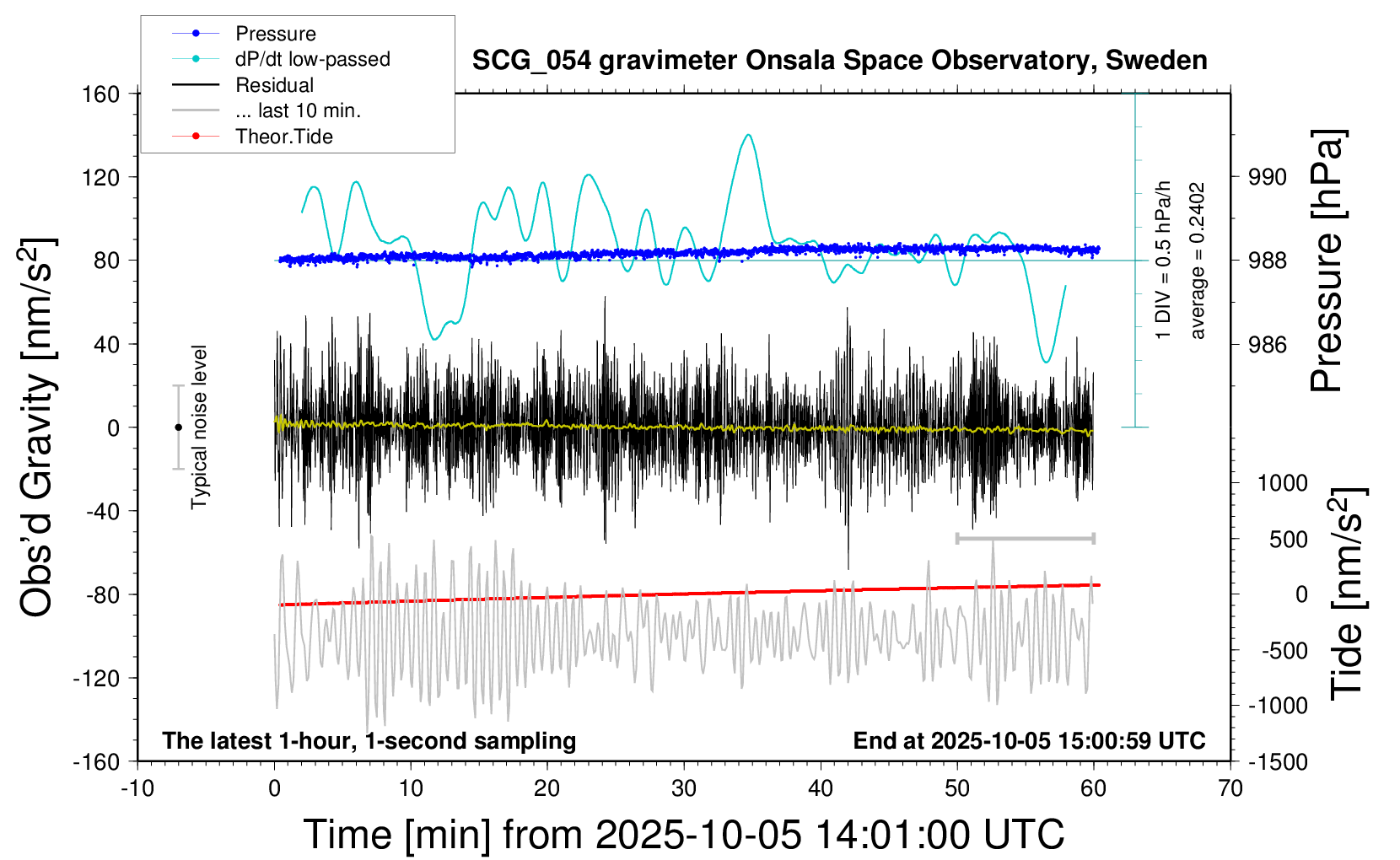 Pressure
dP/dt low-passed
Residual
... last 10 min.
Theor.Tide

SCG_054 gravimeter Onsala Space Observatory, Sweden

Obs'd Gravity [nm/s$^2$]
160
120
80
40
0
-40
-80
-120
-160

Typical noise level

1 DIV = 0.5 hPa/h
average = 0.2402

Pressure [hPa]
990
988
986

Tide [nm/s$^2$]
1000
500
0
-500
-1000
-1500

The latest 1-hour, 1-second sampling
End at 2025-10-05 15:00:59 UTC

-10
0
10
20
30
40
50
60
70

Time [min] from 2025-10-05 14:01:00 UTC